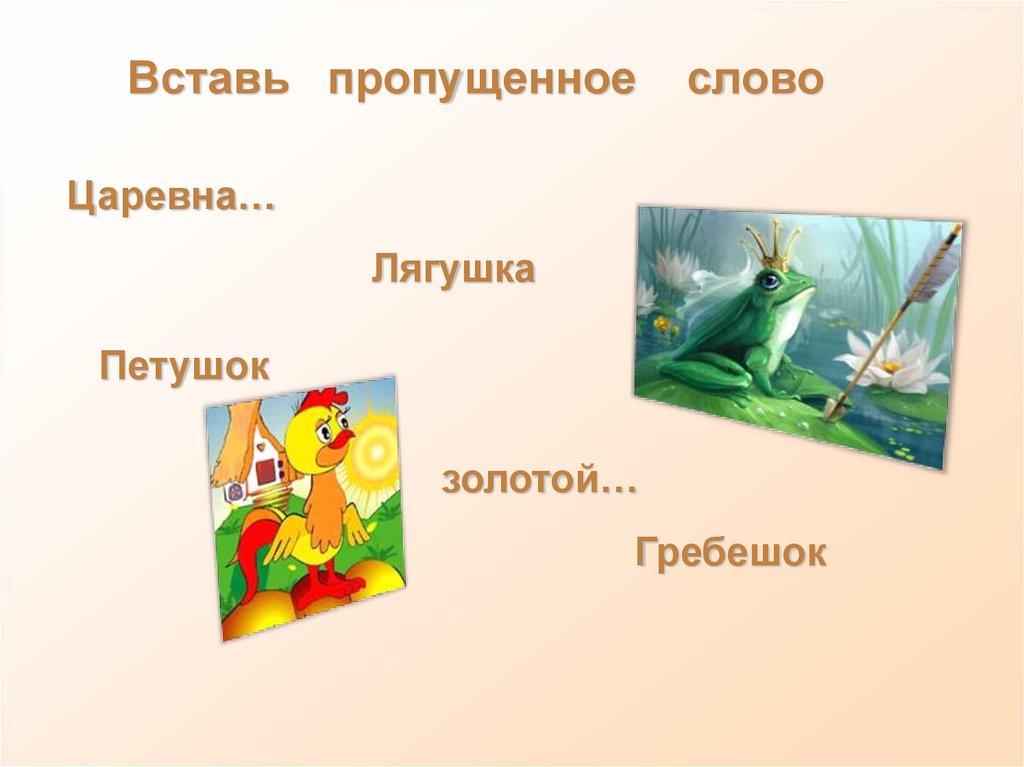 Вставь пропущенное слово

Царевна…

Лягушка

Петушок

золотой…

Гребешок